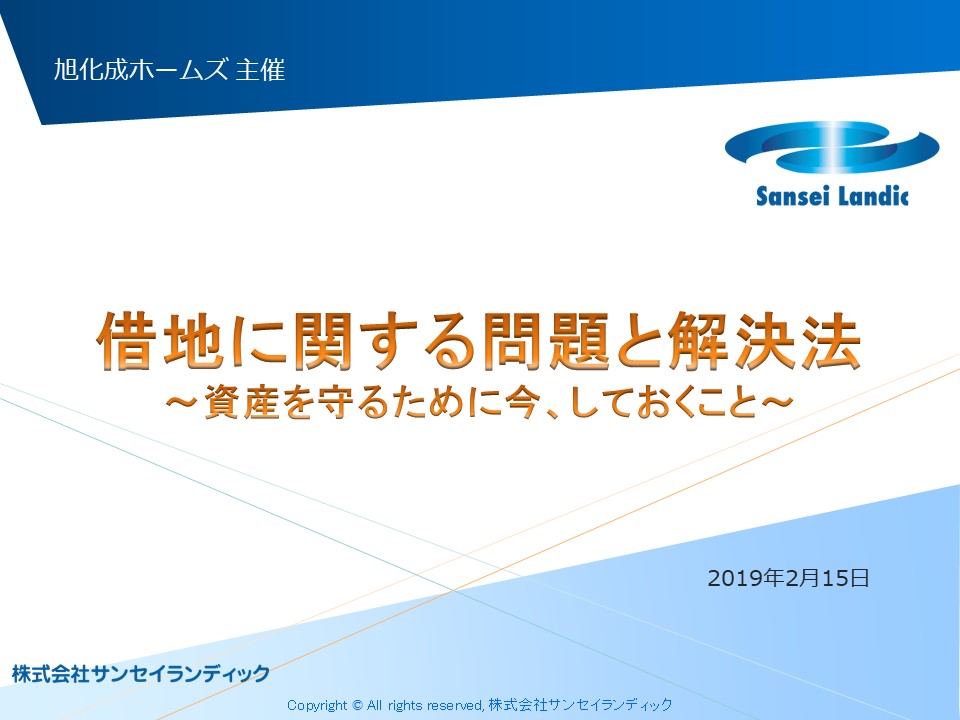 旭化成ホームズ 主催

Sansei Landic

借地に関する問題と解決法
～資産を守るために今、しておくこと～

2019年2月15日

株式会社サンセイランディック

Copyright © All rights reserved, 株式会社サンセイランディック